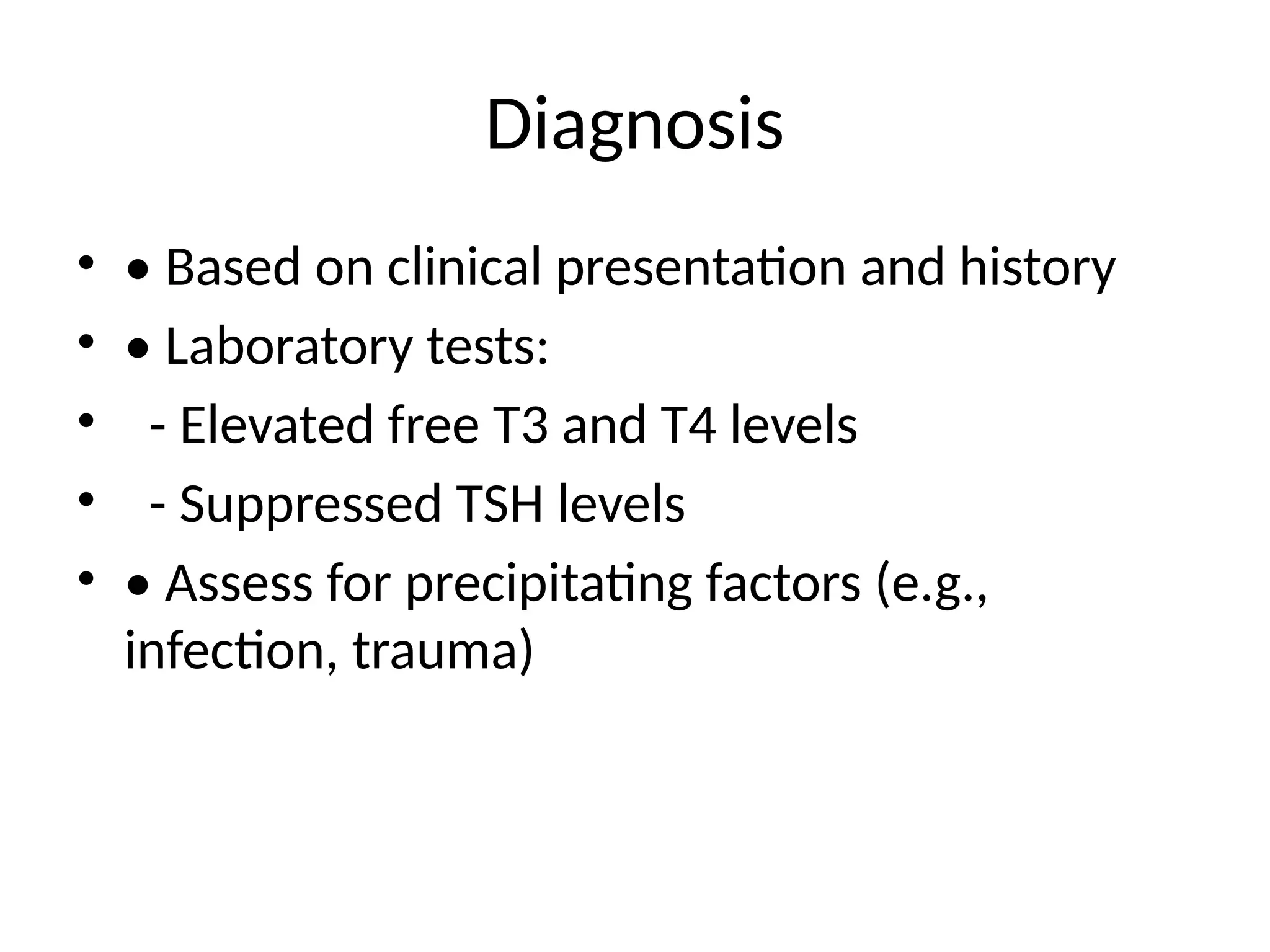 Diagnosis

• • Based on clinical presentation and history
• • Laboratory tests:
•   - Elevated free T3 and T4 levels
•   - Suppressed TSH levels
• • Assess for precipitating factors (e.g., infection, trauma)